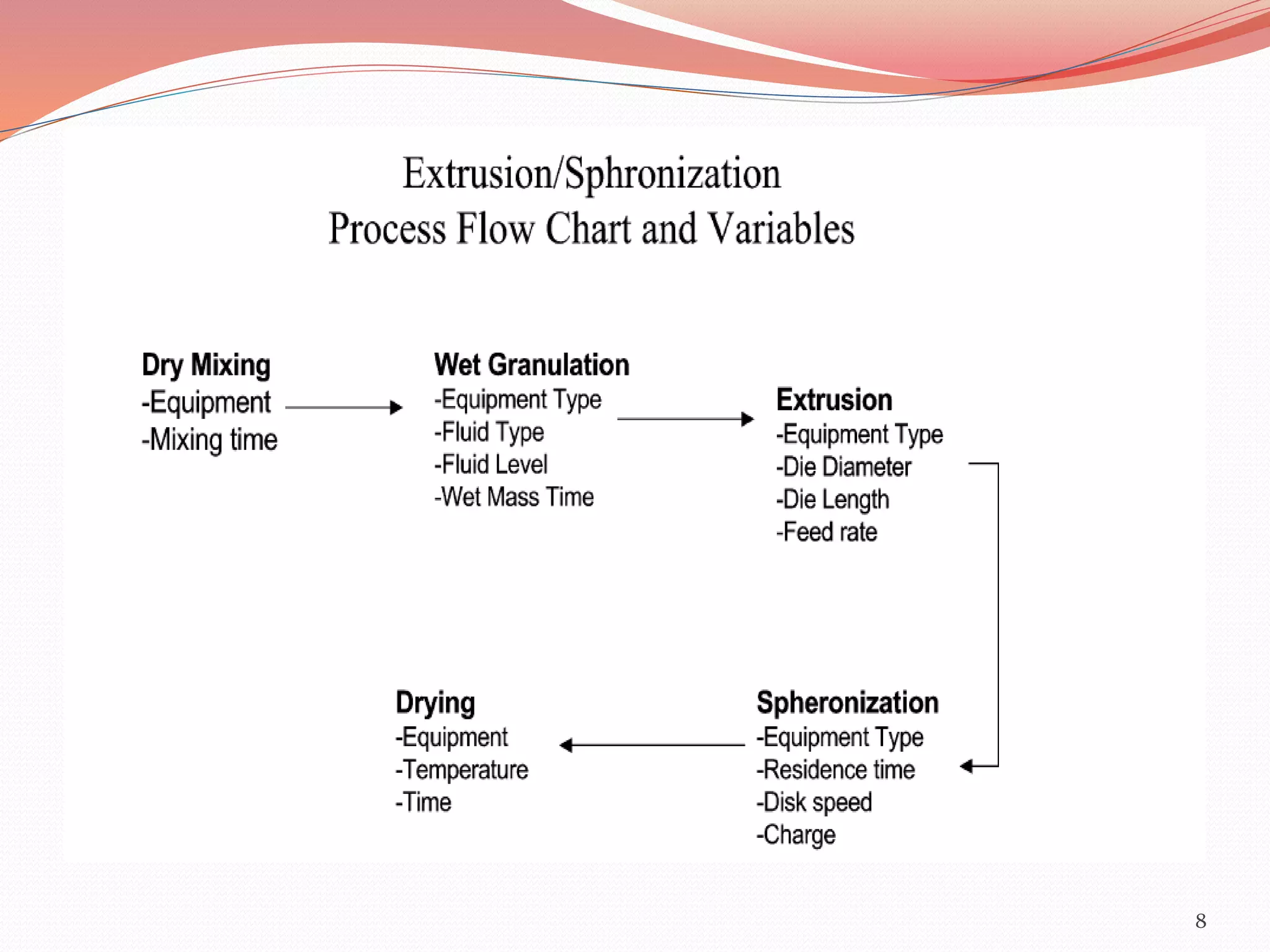 Extrusion/Sphronization
Process Flow Chart and Variables

Dry Mixing
-Equipment
-Mixing time

Wet Granulation
-Equipment Type
-Fluid Type
-Fluid Level
-Wet Mass Time

Extrusion
-Equipment Type
-Die Diameter
-Die Length
-Feed rate

Spheronization
-Equipment Type
-Residence time
-Disk speed
-Charge

Drying
-Equipment
-Temperature
-Time

8